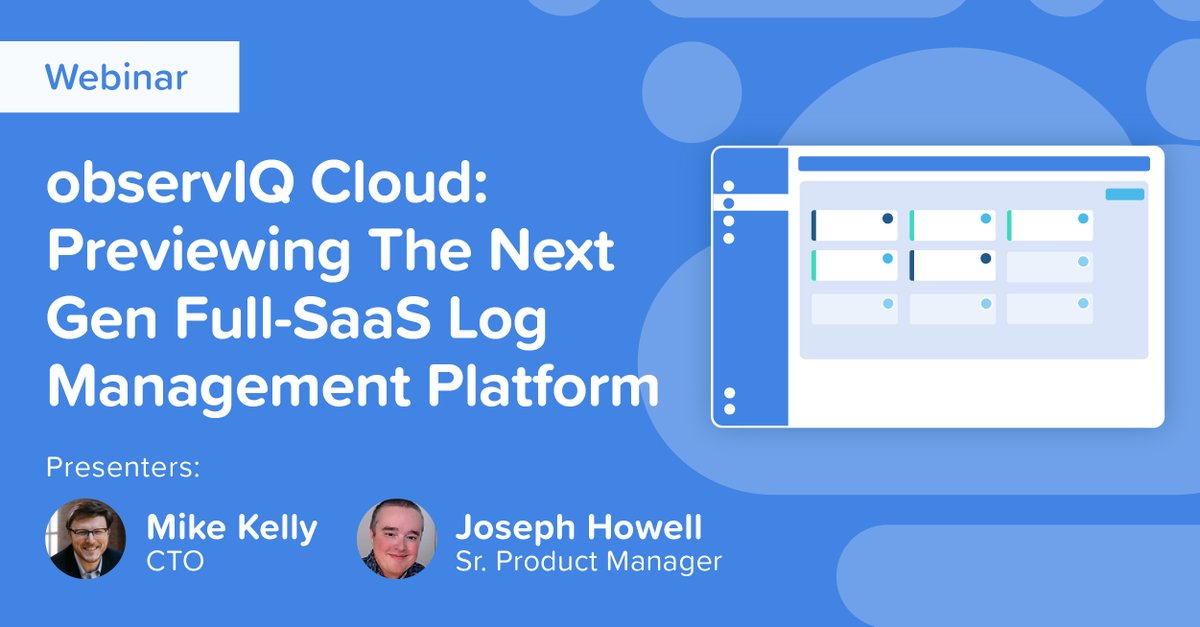 Webinar

observIQ Cloud: Previewing The Next Gen Full-SaaS Log Management Platform

Presenters:

Mike Kelly
CTO

Joseph Howell
Sr. Product Manager